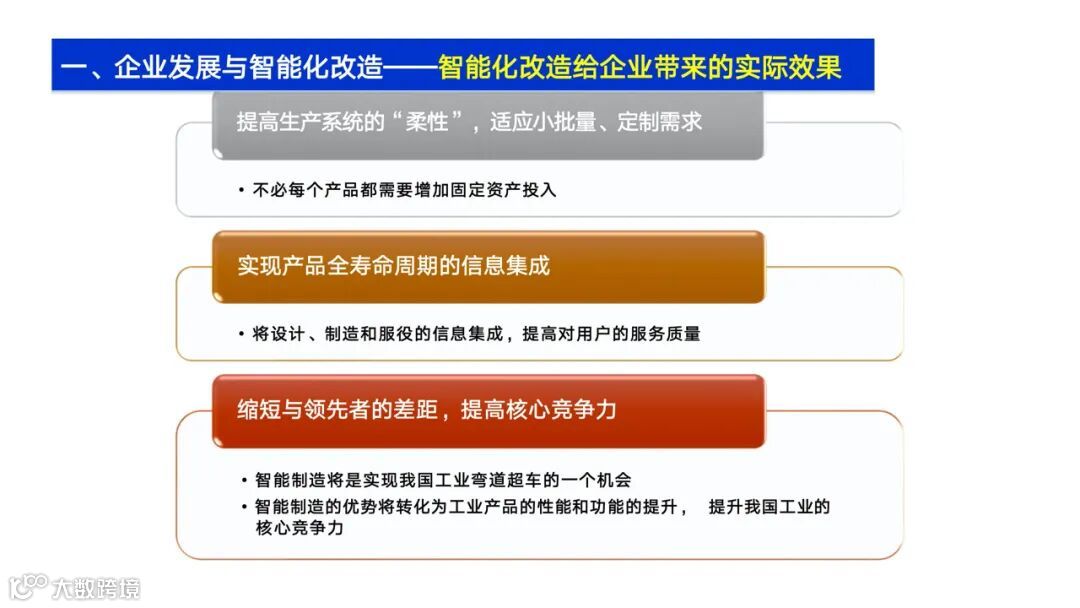 一、企业发展与智能化改造——智能化改造给企业带来的实际效果

提高生产系统的“柔性”，适应小批量、定制需求

• 不必每个产品都需要增加固定资产投入

实现产品全寿命周期的信息集成

• 将设计、制造和服役的信息集成，提高对用户的服务质量

缩短与领先者的差距，提高核心竞争力

• 智能制造将是实现我国工业弯道超车的一个机会
• 智能制造的优势将转化为工业产品的性能和功能的提升， 提升我国工业的核心竞争力

大数跨境